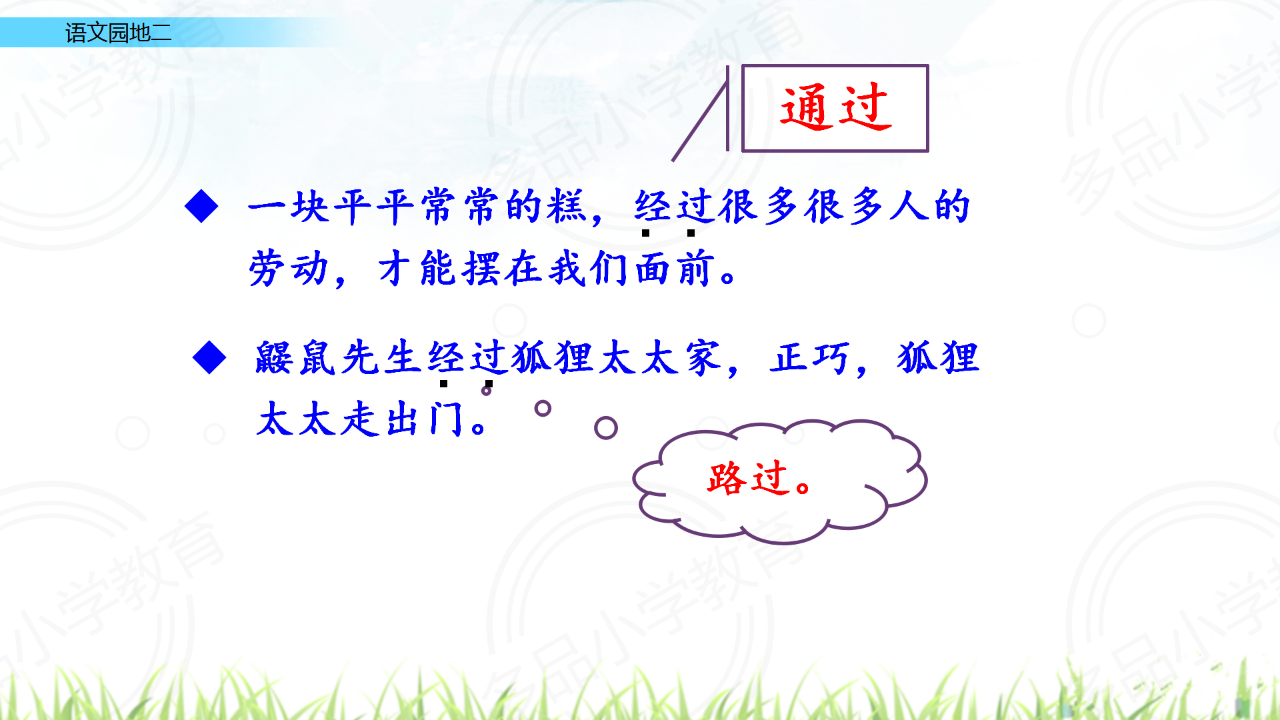 语文园地二

通过

◆ 一块平平常常的糕，经过很多很多人的劳动，才能摆在我们面前。

◆ 鼹鼠先生经过狐狸太太家，正巧，狐狸太太走出门。

路过。

多品小学教育